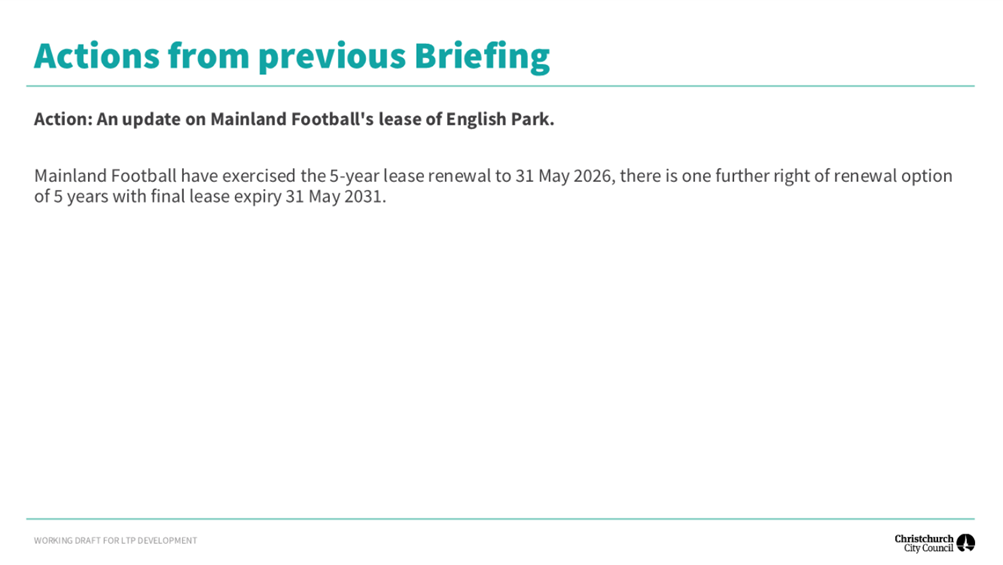 Actions from previous Briefing

Action: An update on Mainland Football's lease of English Park.

Mainland Football have exercised the 5-year lease renewal to 31 May 2026, there is one further right of renewal option of 5 years with final lease expiry 31 May 2031.

WORKING DRAFT FOR LTP DEVELOPMENT

Christchurch City Council